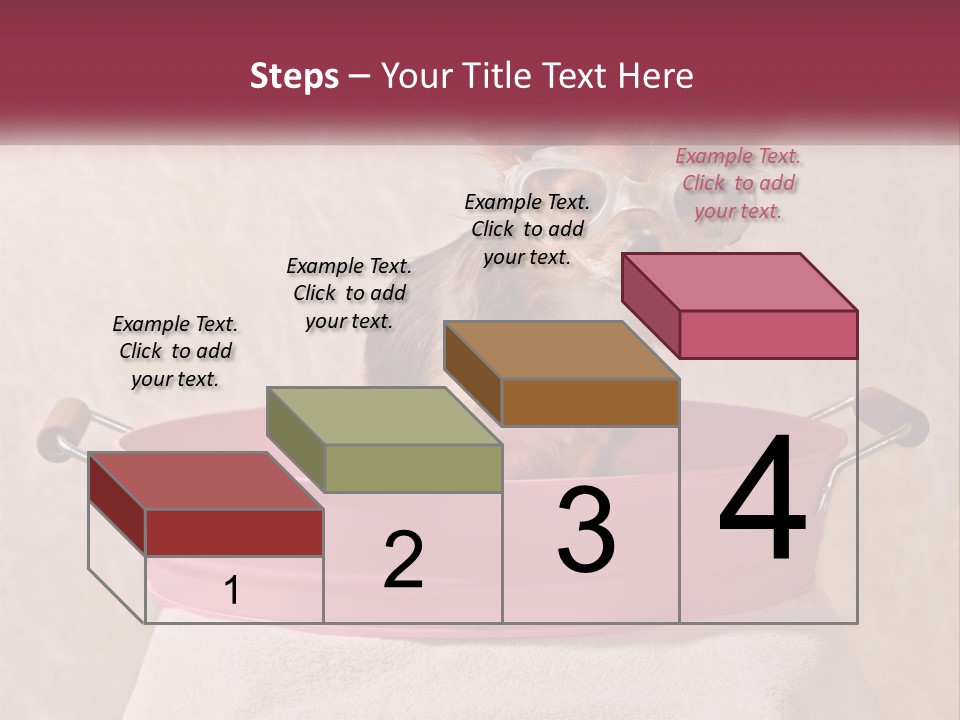 Steps – Your Title Text Here

Example Text. Click to add your text.

Example Text. Click to add your text.

Example Text. Click to add your text.

Example Text. Click to add your text.

1

2

3

4